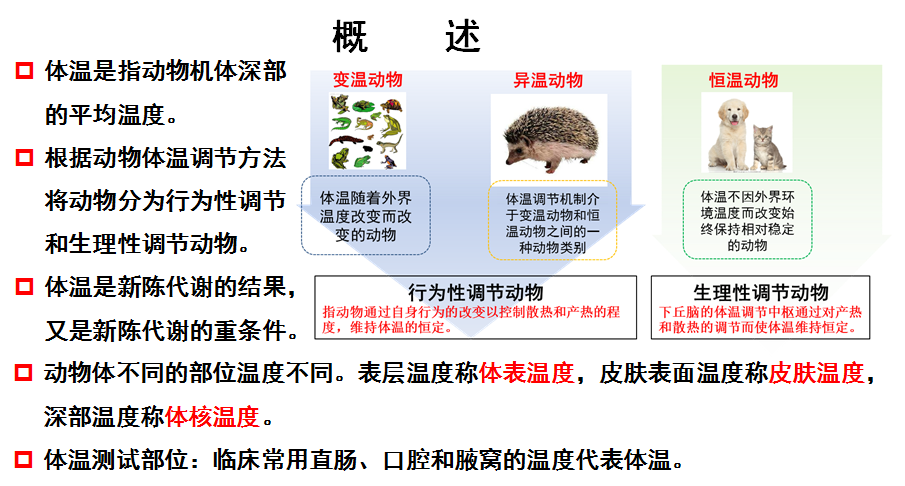 概　述

□ 体温是指动物机体深部的平均温度。

□ 根据动物体温调节方法将动物分为行为性调节和生理性调节动物。

□ 体温是新陈代谢的结果，又是新陈代谢的重条件。

变温动物

体温随着外界温度改变而改变的动物

异温动物

体温调节机制介于变温动物和恒温动物之间的一种动物类别

恒温动物

体温不因外界环境温度而改变始终保持相对稳定的动物

行为性调节动物

指动物通过自身行为的改变以控制散热和产热的程度，维持体温的恒定。

生理性调节动物

下丘脑的体温调节中枢通过对产热和散热的调节而使体温维持恒定。

□ 动物体不同的部位温度不同。表层温度称体表温度，皮肤表面温度称皮肤温度，深部温度称体核温度。

□ 体温测试部位：临床常用直肠、口腔和腋窝的温度代表体温。